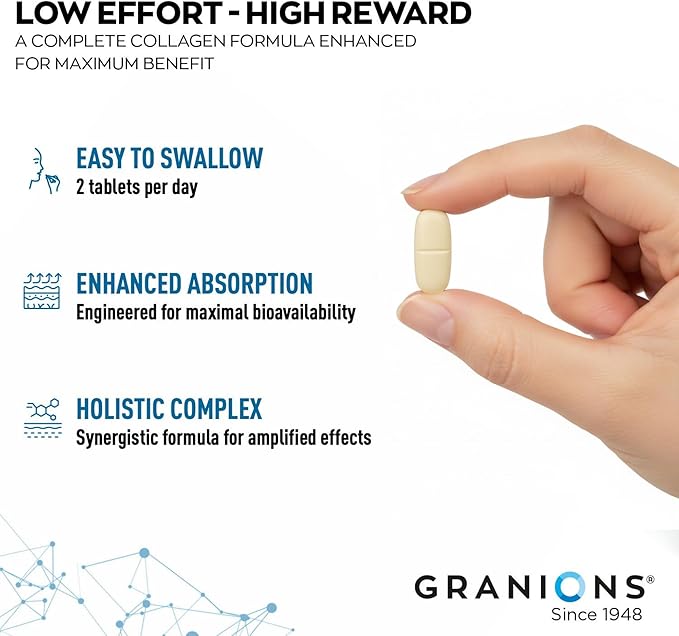 LOW EFFORT - HIGH REWARD
A COMPLETE COLLAGEN FORMULA ENHANCED FOR MAXIMUM BENEFIT

EASY TO SWALLOW
2 tablets per day

ENHANCED ABSORPTION
Engineered for maximal bioavailability

HOLISTIC COMPLEX
Synergistic formula for amplified effects

GRANIONS®
Since 1948